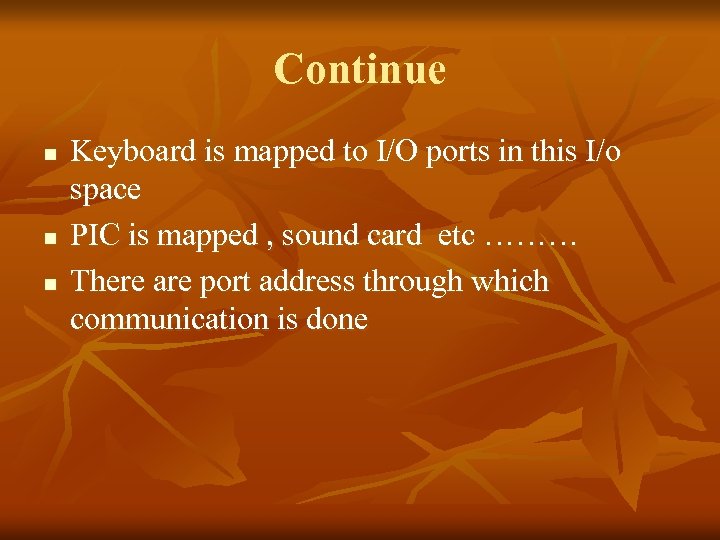 Continue

- Keyboard is mapped to I/O ports in this I/o space
- PIC is mapped , sound card etc ………
- There are port address through which communication is done